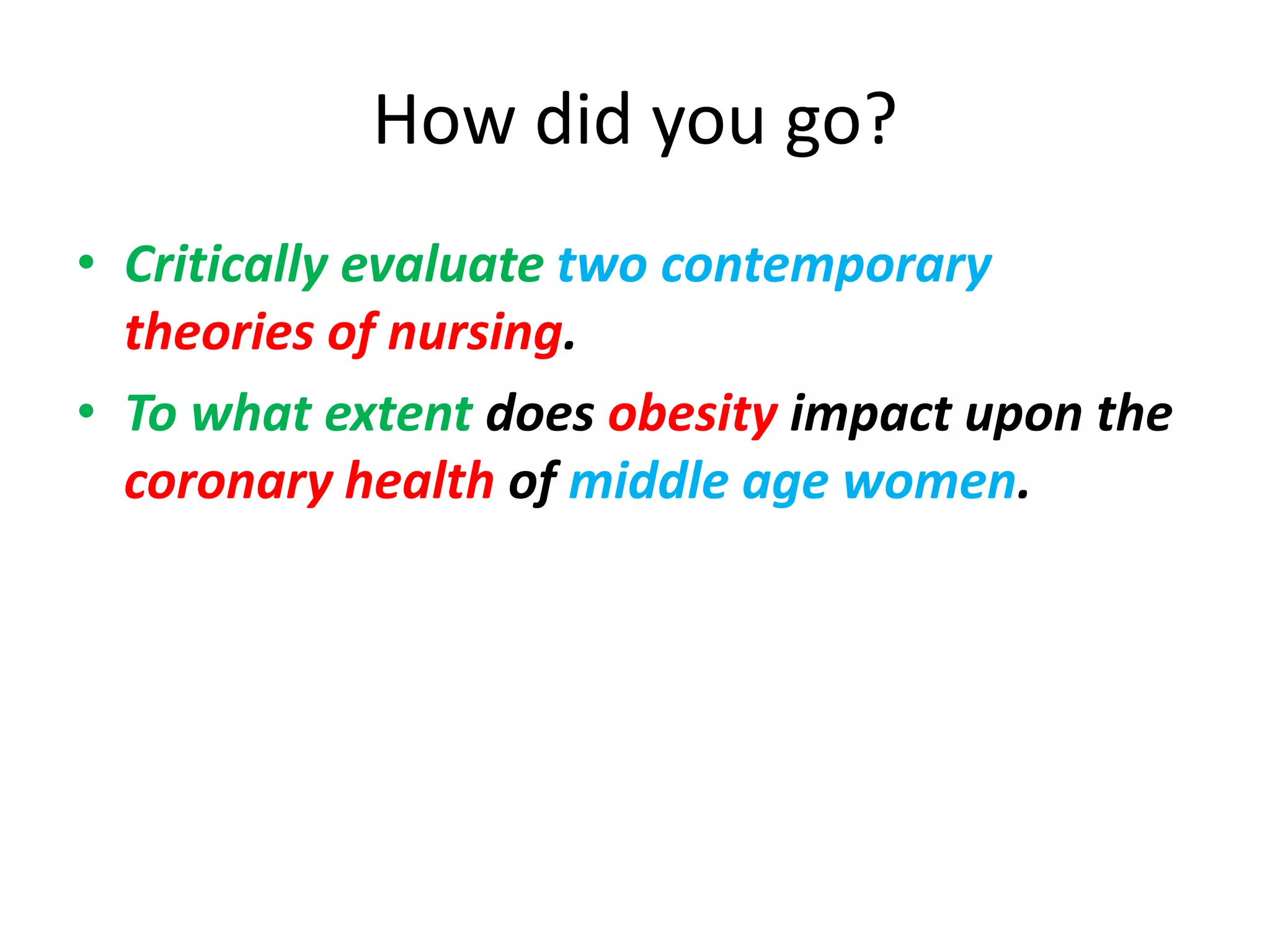 How did you go?

• Critically evaluate two contemporary theories of nursing.
• To what extent does obesity impact upon the coronary health of middle age women.